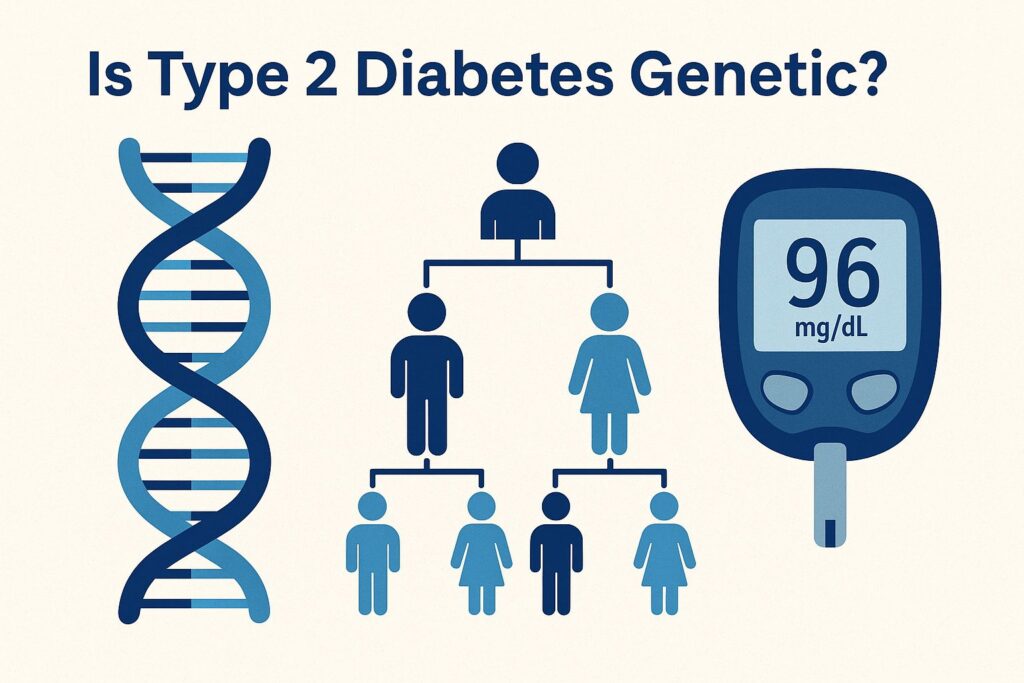 Is Type 2 Diabetes Genetic?

96
mg/dL